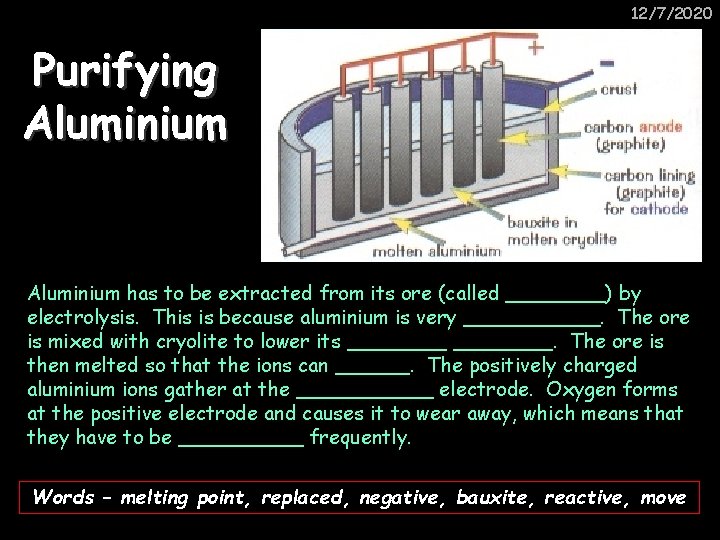 12/7/2020

Purifying Aluminium

+

-

crust

carbon anode (graphite)

carbon lining (graphite) for cathode

bauxite in molten cryolite

molten aluminium

Aluminium has to be extracted from its ore (called ________) by electrolysis. This is because aluminium is very ___________. The ore is mixed with cryolite to lower its ________ ________. The ore is then melted so that the ions can ______. The positively charged aluminium ions gather at the ___________ electrode. Oxygen forms at the positive electrode and causes it to wear away, which means that they have to be __________ frequently.

Words – melting point, replaced, negative, bauxite, reactive, move